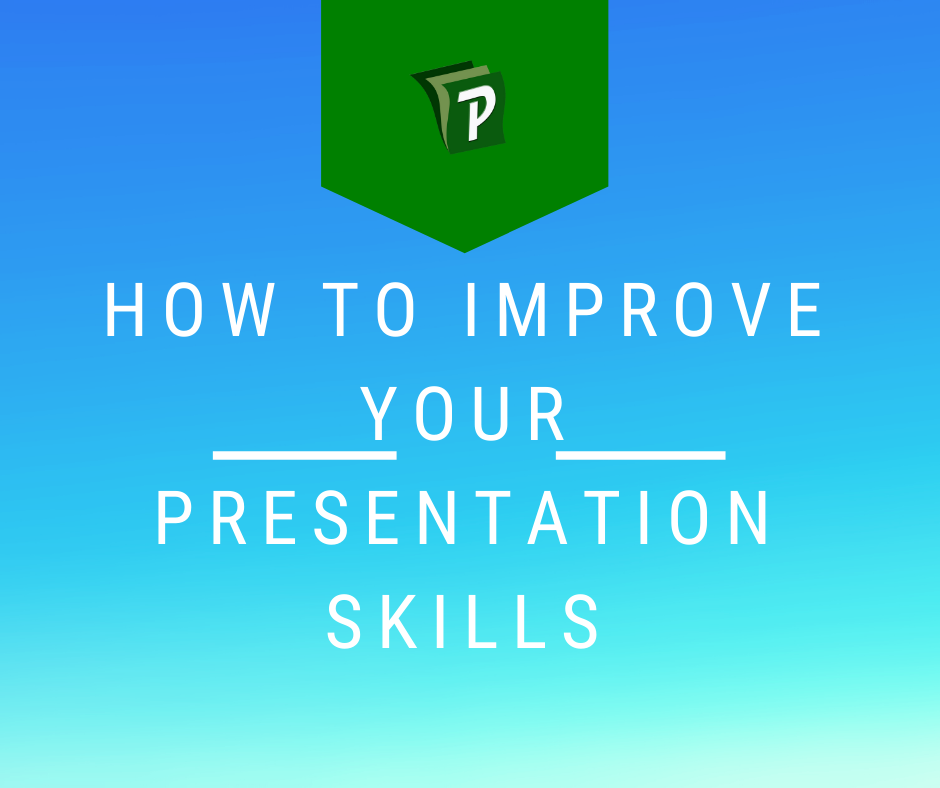 P

HOW TO IMPROVE YOUR PRESENTATION SKILLS